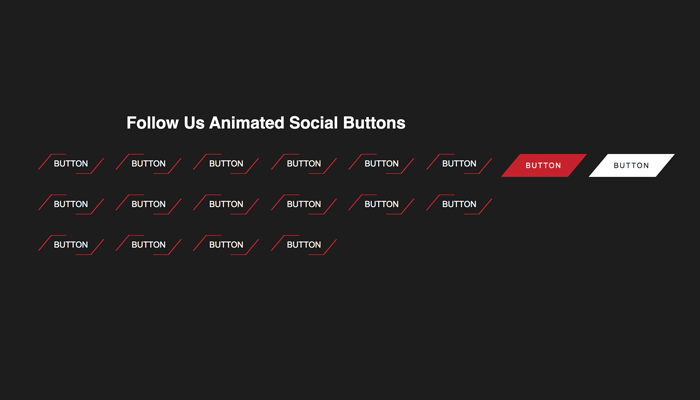 Follow Us Animated Social Buttons

BUTTON BUTTON BUTTON BUTTON BUTTON BUTTON BUTTON BUTTON

BUTTON BUTTON BUTTON BUTTON BUTTON BUTTON

BUTTON BUTTON BUTTON BUTTON